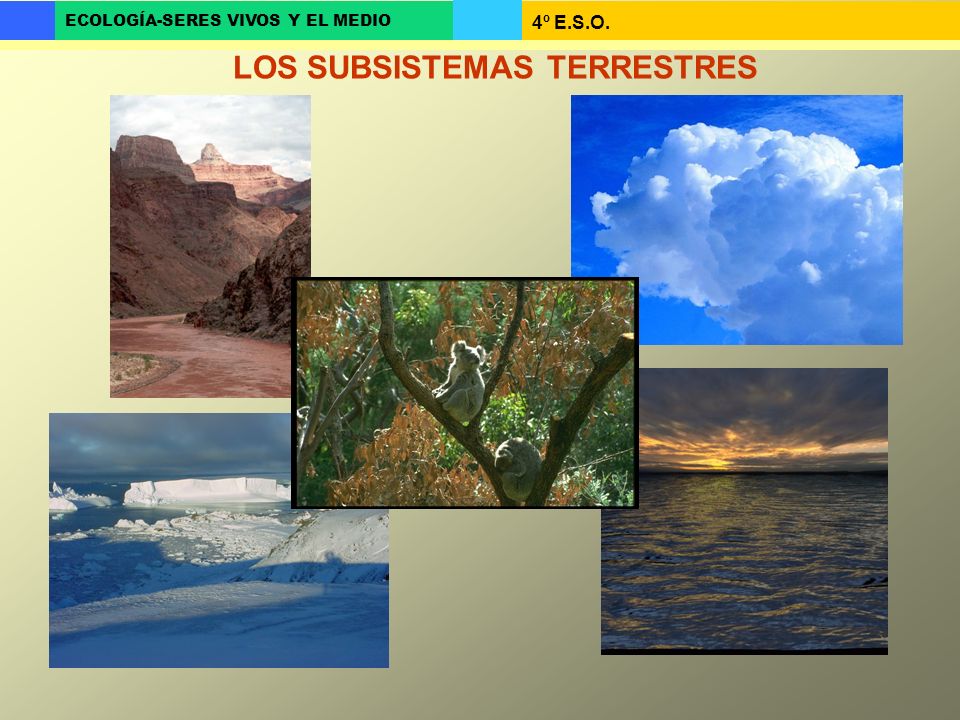 ECOLOGÍA-SERES VIVOS Y EL MEDIO

4º E.S.O.

LOS SUBSISTEMAS TERRESTRES